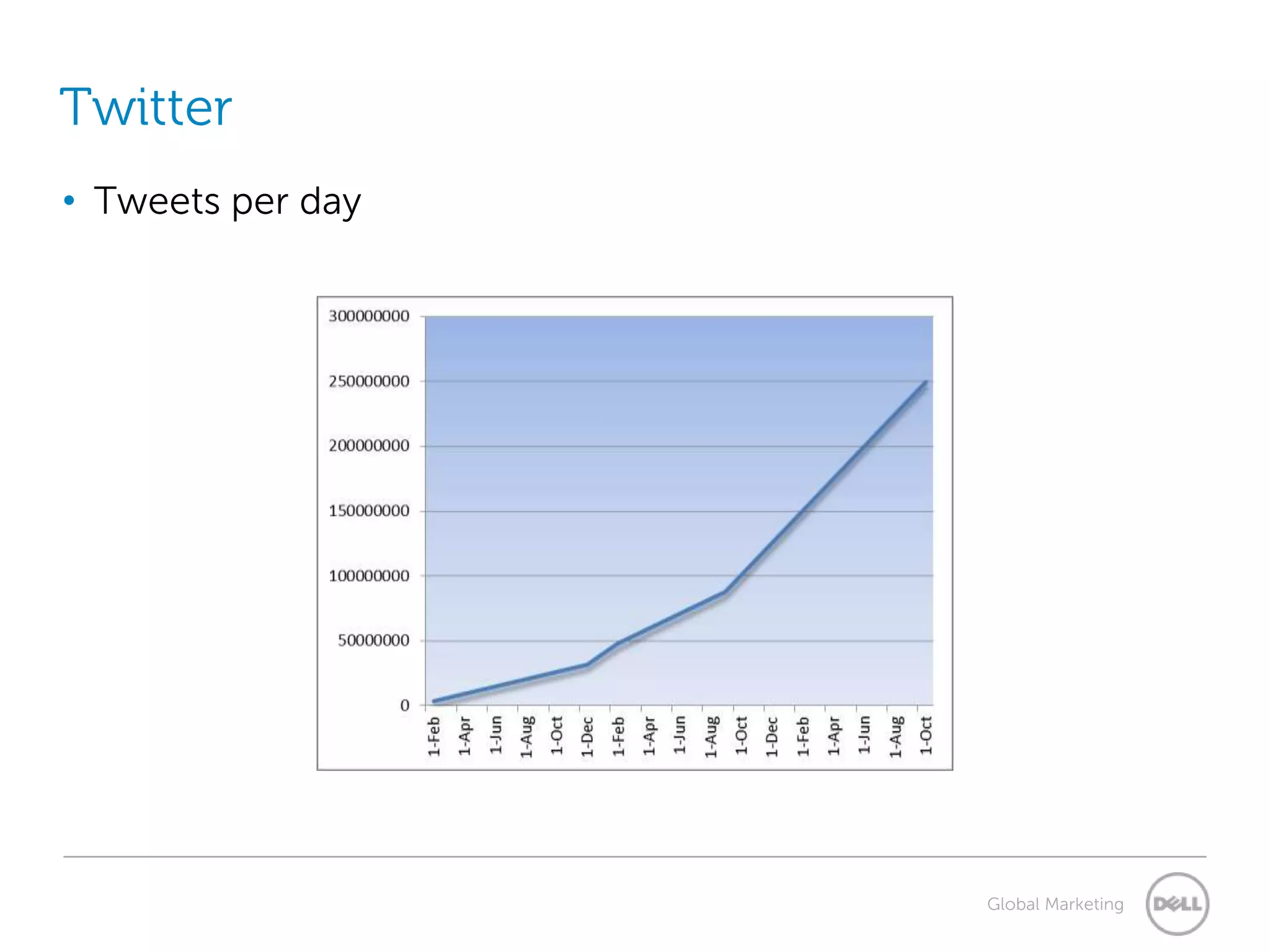 Twitter

• Tweets per day

300000000
250000000
200000000
150000000
100000000
50000000
0

1-Feb
1-Apr
1-Jun
1-Aug
1-Oct
1-Dec
1-Feb
1-Apr
1-Jun
1-Aug
1-Oct
1-Dec
1-Feb
1-Apr
1-Jun
1-Aug
1-Oct

Global Marketing DELL